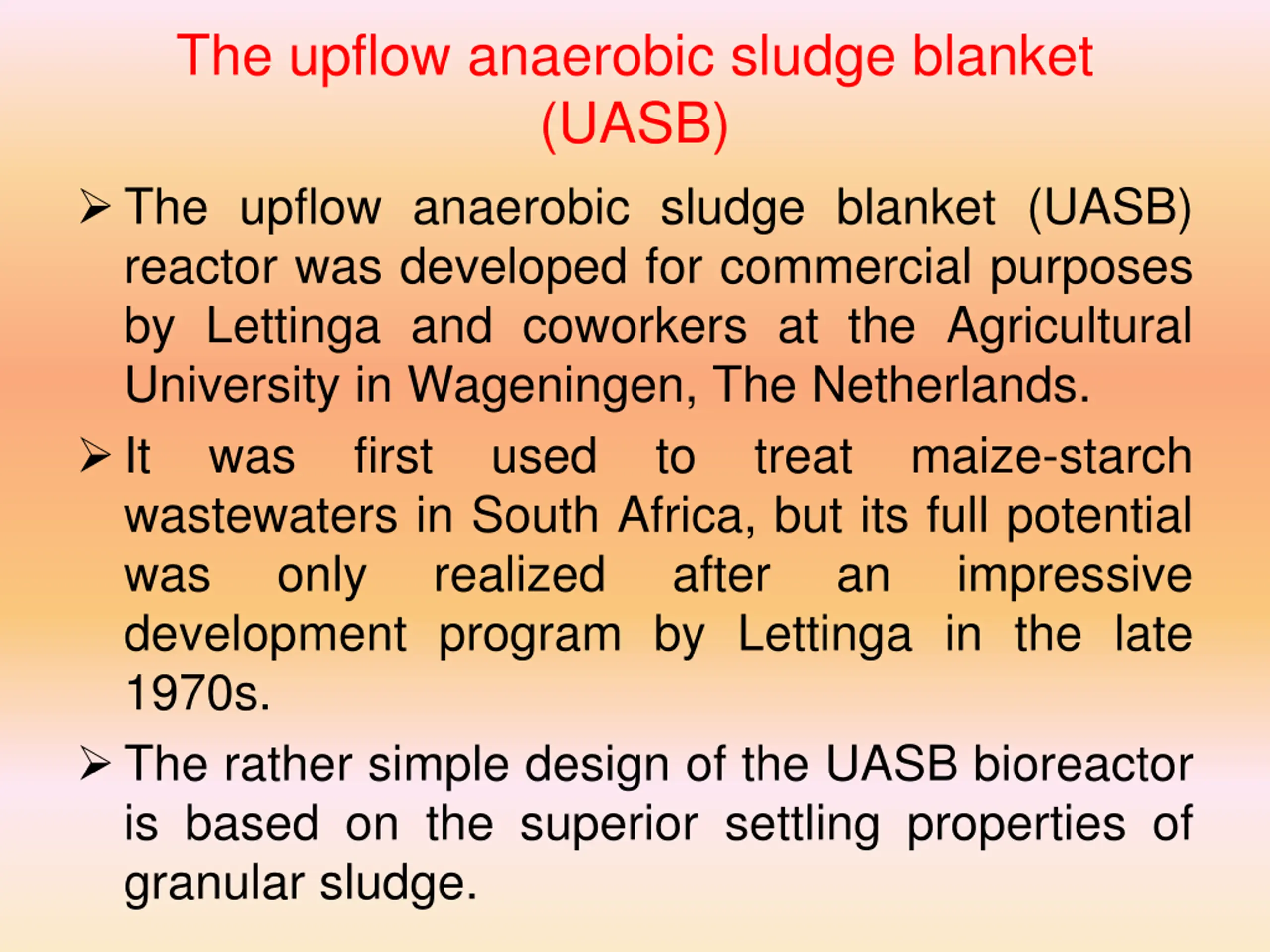 The upflow anaerobic sludge blanket (UASB)

➢ The upflow anaerobic sludge blanket (UASB) reactor was developed for commercial purposes by Lettinga and coworkers at the Agricultural University in Wageningen, The Netherlands.

➢ It was first used to treat maize-starch wastewaters in South Africa, but its full potential was only realized after an impressive development program by Lettinga in the late 1970s.

➢ The rather simple design of the UASB bioreactor is based on the superior settling properties of granular sludge.